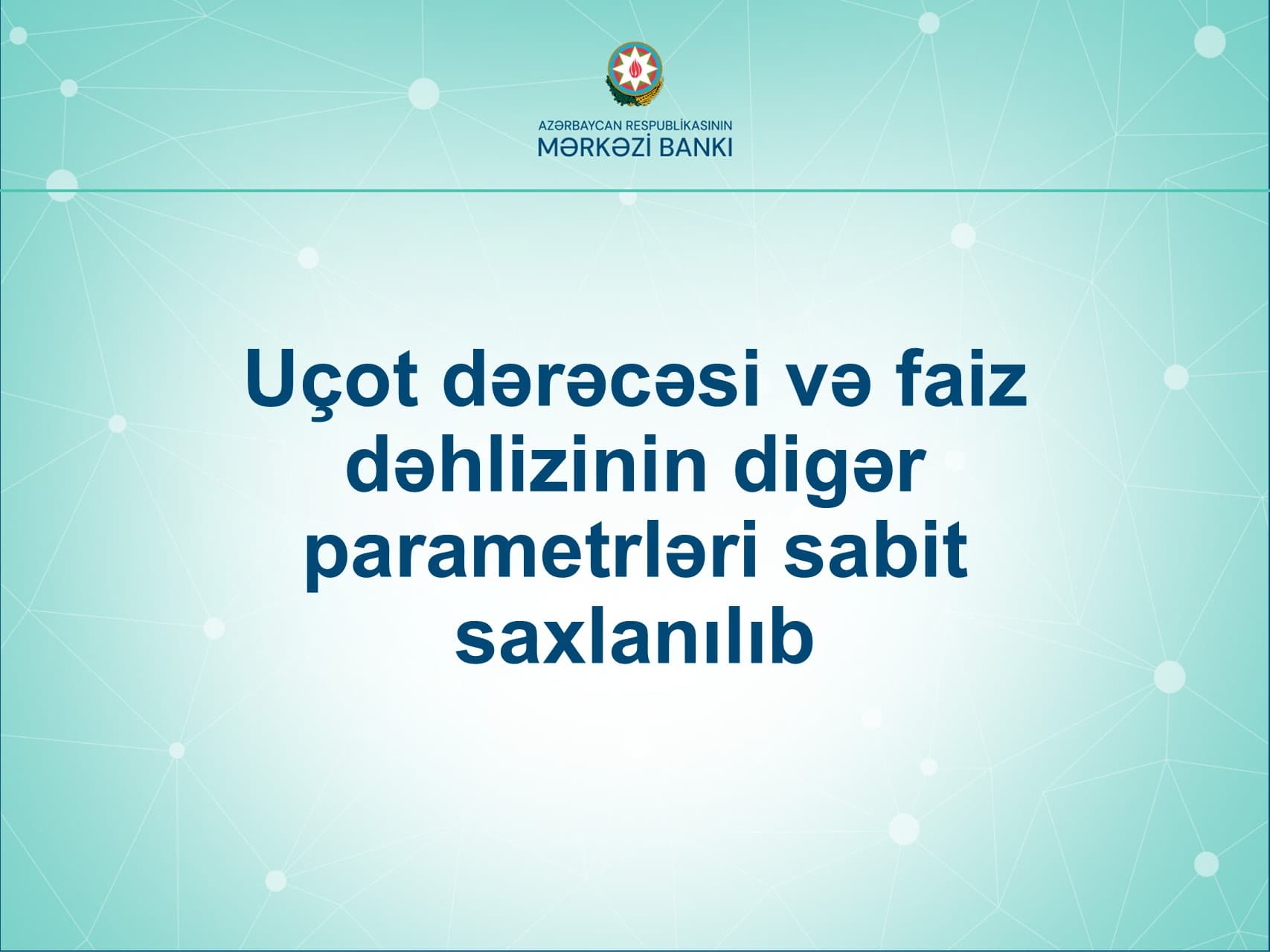 AZƏRBAYCAN RESPUBLİKASININ
MƏRKƏZİ BANKI

Uçot dərəcəsi və faiz dəhlizinin digər parametrləri sabit saxlanılıb